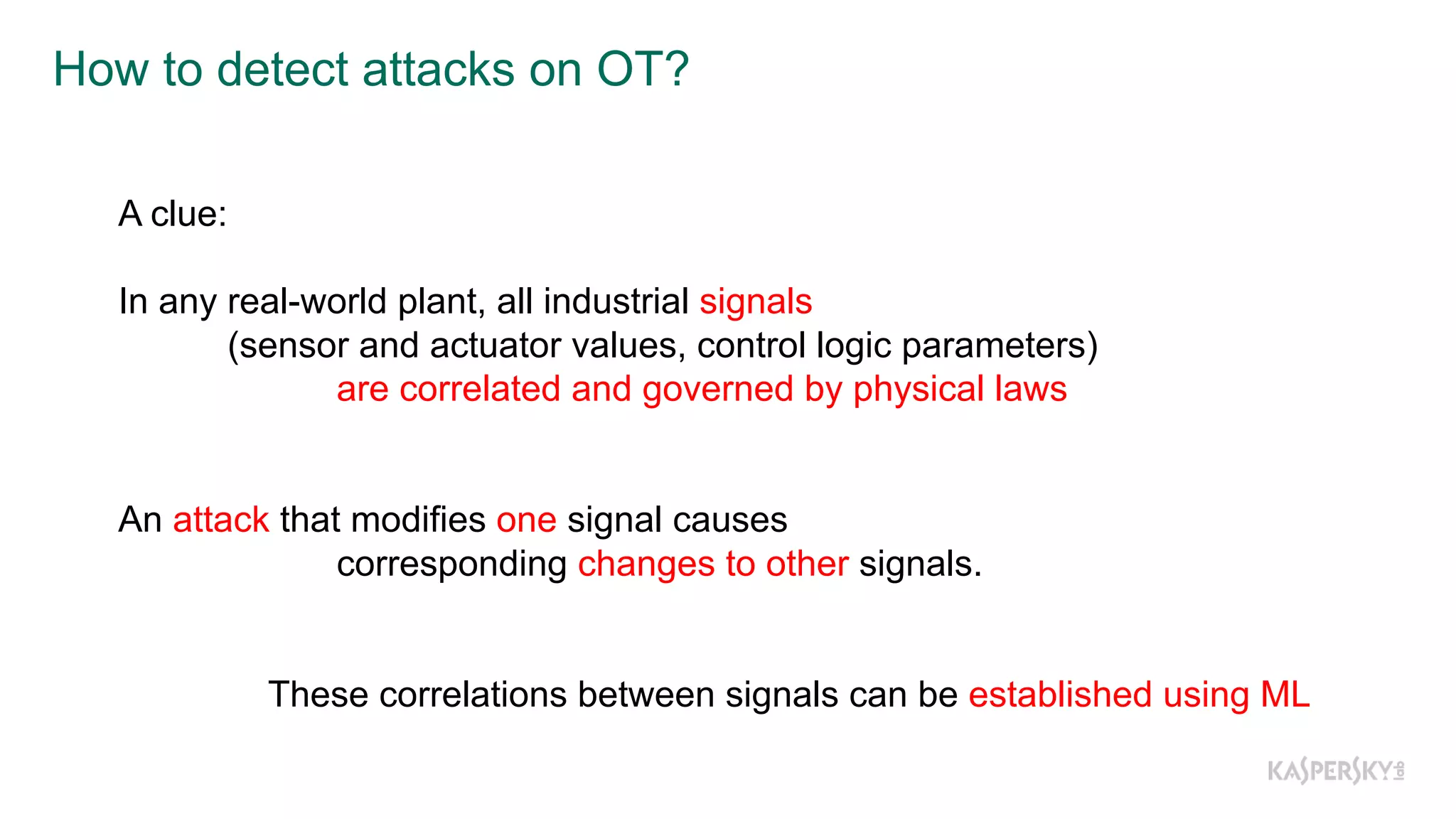 How to detect attacks on OT?

A clue:

In any real-world plant, all industrial signals (sensor and actuator values, control logic parameters) are correlated and governed by physical laws

An attack that modifies one signal causes corresponding changes to other signals.

These correlations between signals can be established using ML

KASPERSKY lab